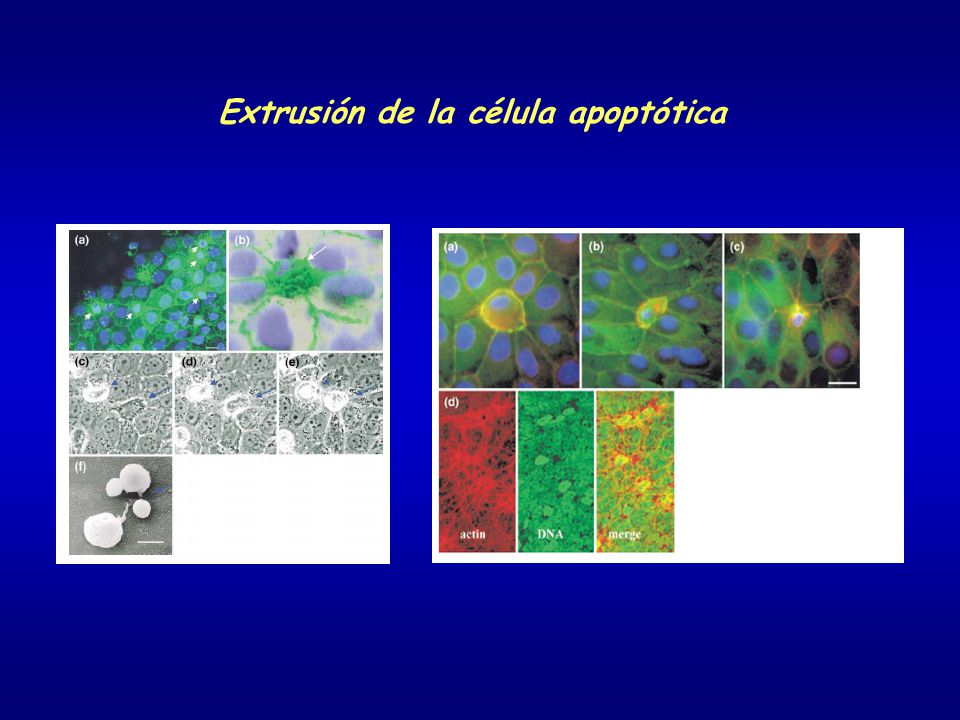 Extrusión de la célula apoptótica

(a)

(b)

(c)

(d)

(e)

(f)

(a)

(b)

(c)

(d)

actin

DNA

merge